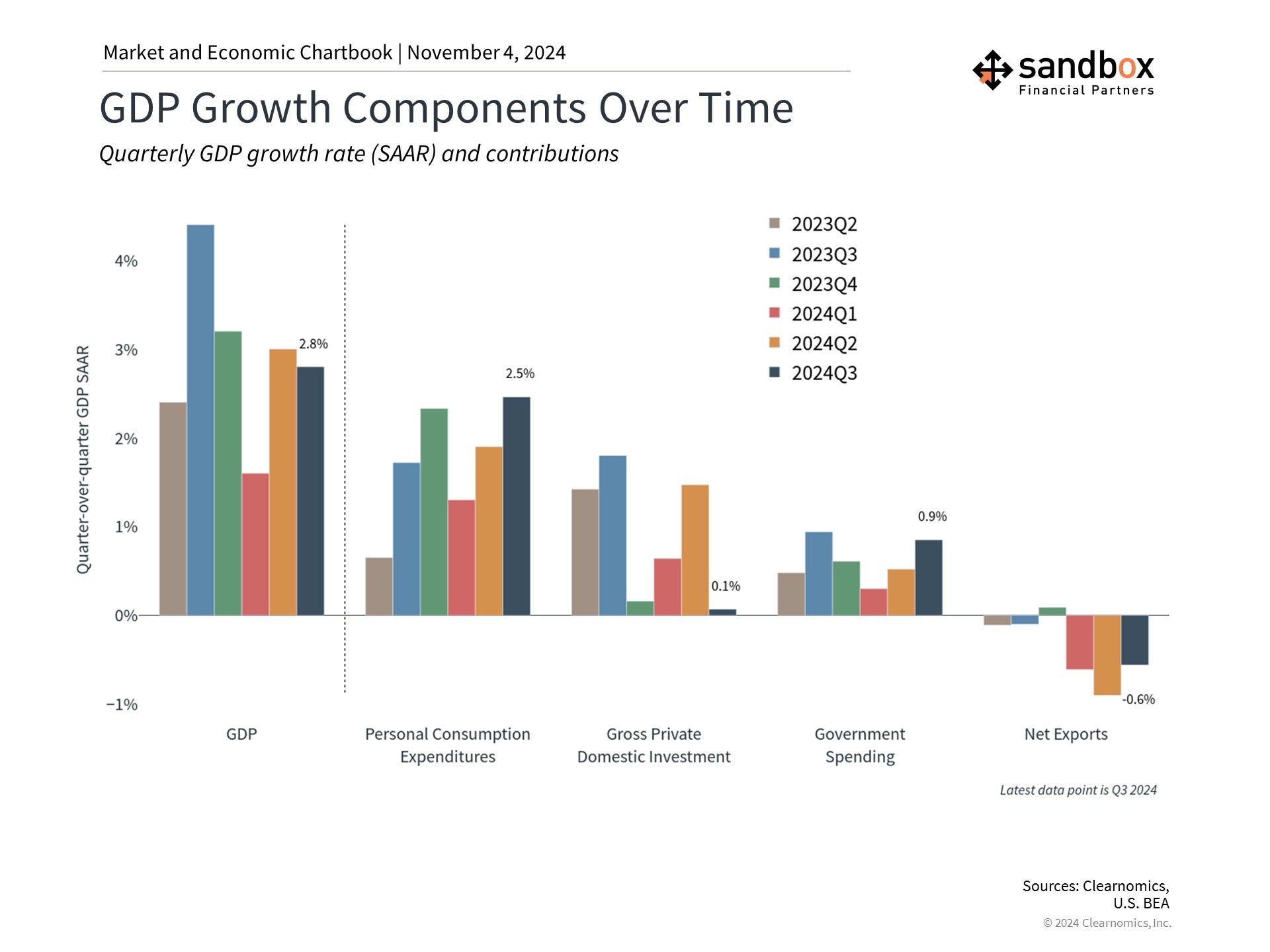 Market and Economic Chartbook | November 4, 2024

sandbox
Financial Partners

GDP Growth Components Over Time

Quarterly GDP growth rate (SAAR) and contributions

2023Q2
2023Q3
2023Q4
2024Q1
2024Q2
2024Q3

Quarter-over-quarter GDP SAAR

4%
3%
2%
1%
0%
−1%

2.8%
2.5%
0.1%
0.9%
-0.6%

GDP
Personal Consumption Expenditures
Gross Private Domestic Investment
Government Spending
Net Exports

Latest data point is Q3 2024

Sources: Clearnomics, U.S. BEA
© 2024 Clearnomics, Inc.